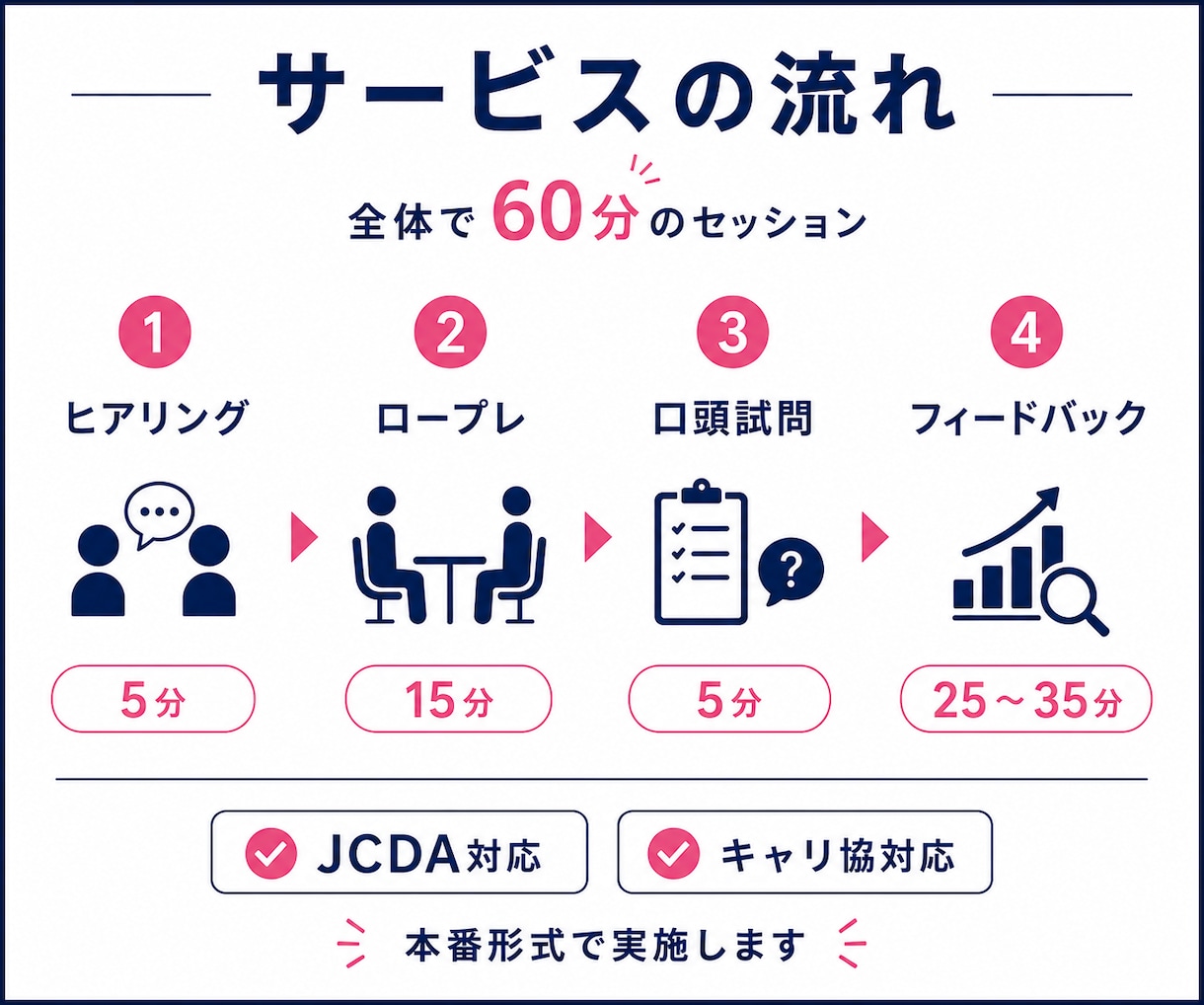 サービスの流れ

全体で60分のセッション

1
ヒアリング
5分

2
ロープレ
15分

3
口頭試問
5分

4
フィードバック
25～35分

JCDA対応

キャリ協対応

本番形式で実施します